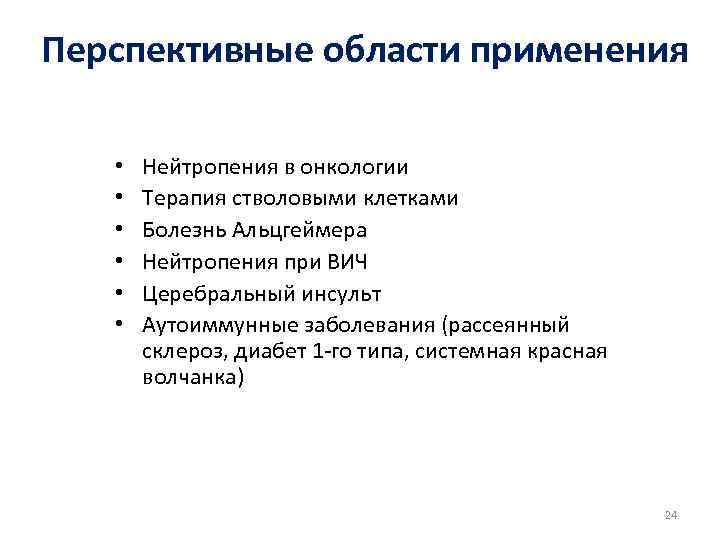 Перспективные области применения

• Нейтропения в онкологии
• Терапия стволовыми клетками
• Болезнь Альцгеймера
• Нейтропения при ВИЧ
• Церебральный инсульт
• Аутоиммунные заболевания (рассеянный склероз, диабет 1-го типа, системная красная волчанка)

24